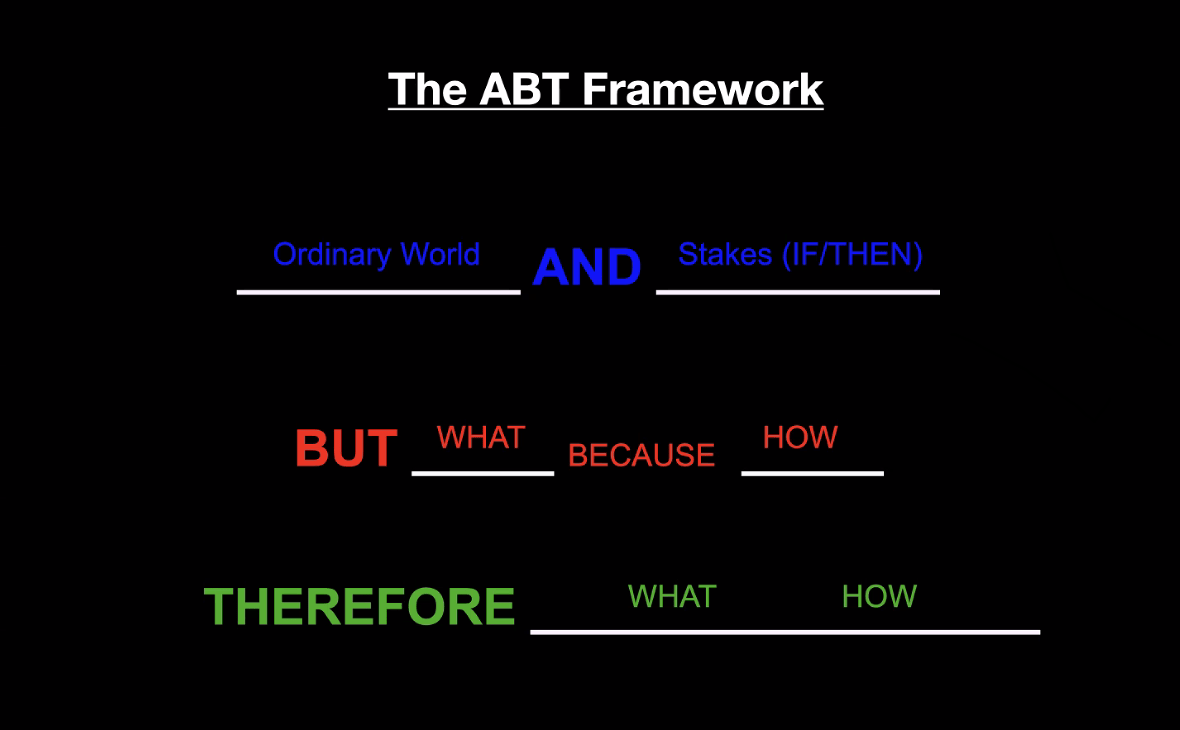 The ABT Framework

Ordinary World AND Stakes (IF/THEN)

BUT WHAT BECAUSE HOW

THEREFORE WHAT HOW